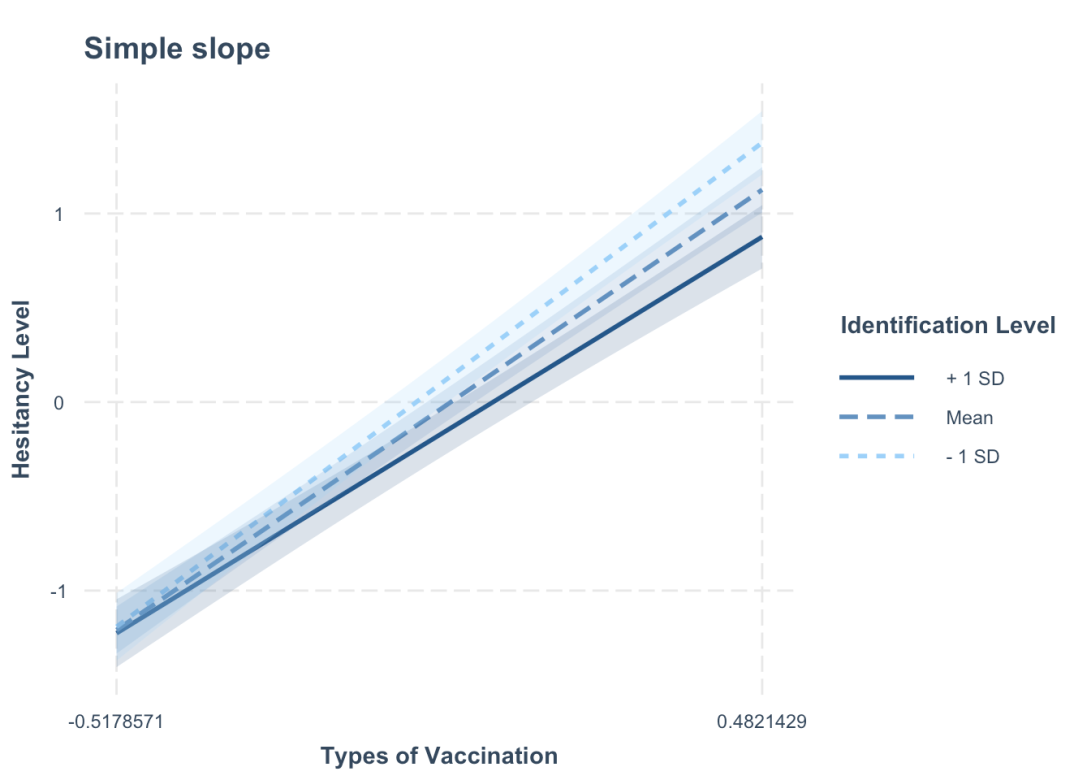 Simple slope

Hesitancy Level

1

0

-1

-0.5178571

0.4821429

Types of Vaccination

Identification Level

+ 1 SD

Mean

- 1 SD